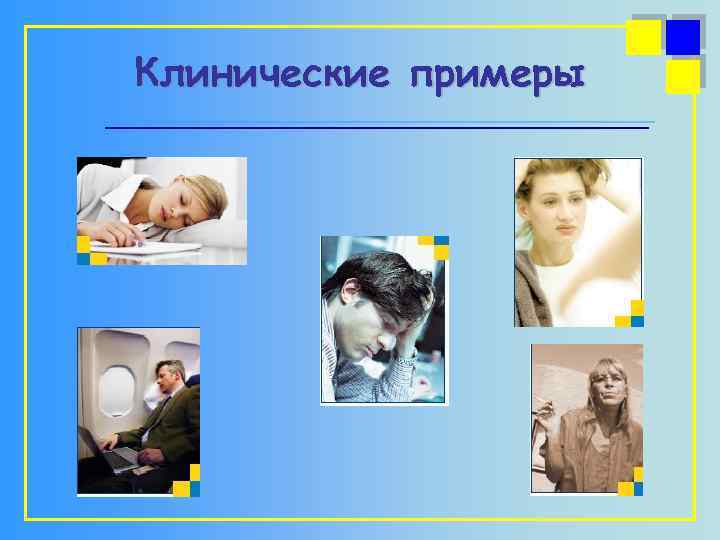 Клинические примеры